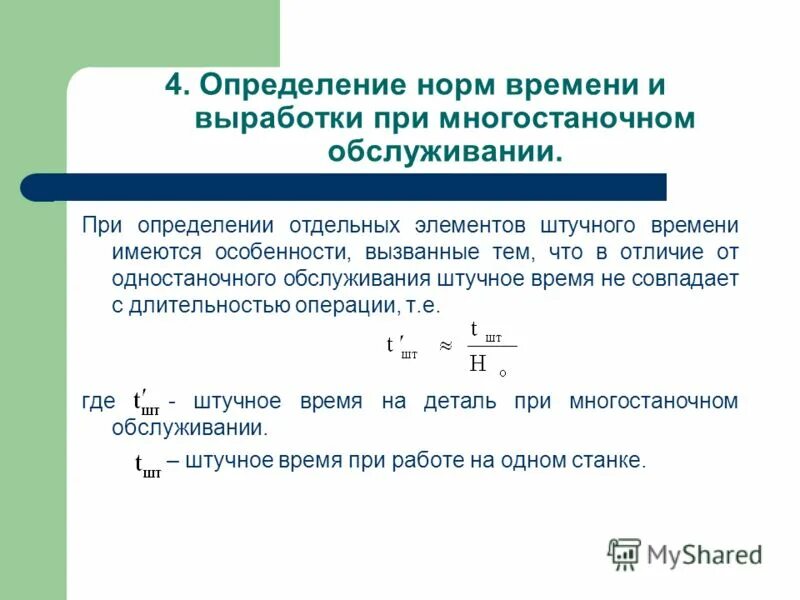 4. Определение норм времени и выработки при многостаночном обслуживании.

При определении отдельных элементов штучного времени имеются особенности, вызванные тем, что в отличие от одностаночного обслуживания штучное время не совпадает с длительностью операции, т.е.

$t'_{шт} \approx \frac{t_{шт}}{Н_о}$

где $t'_{шт}$ - штучное время на деталь при многостаночном обслуживании.

$t_{шт}$ – штучное время при работе на одном станке.

MyShared